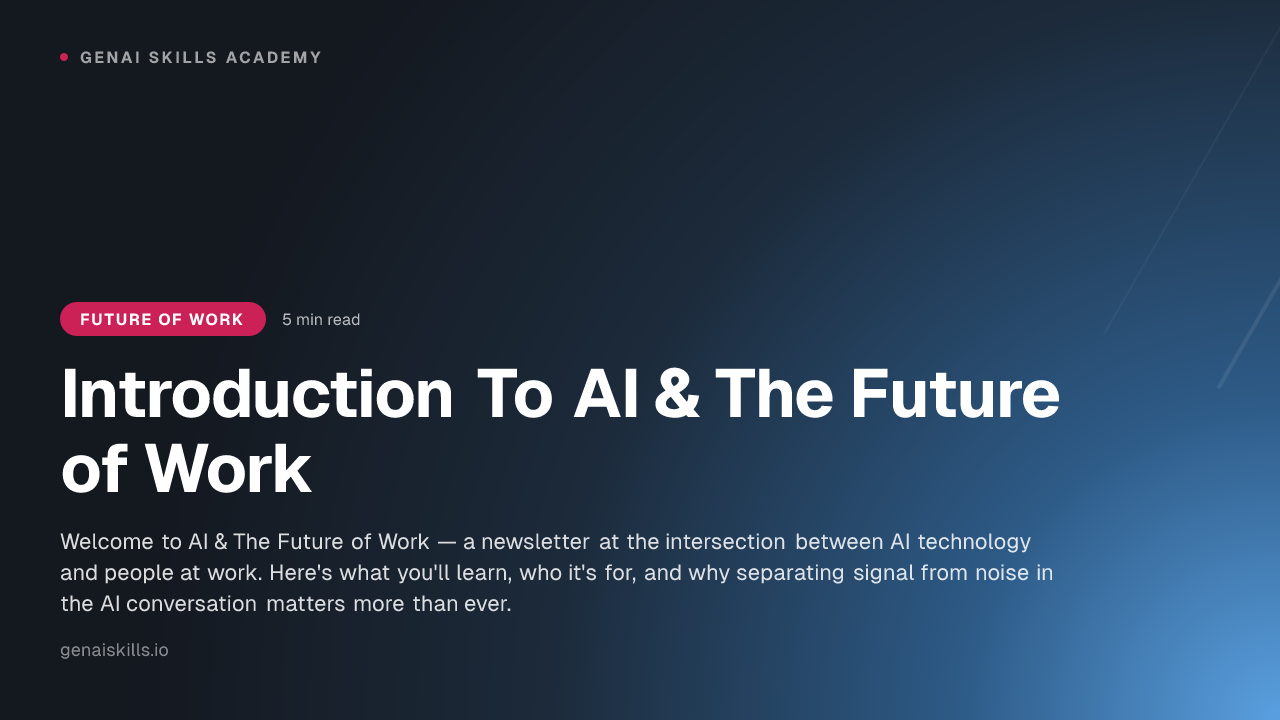 GENAI SKILLS ACADEMY

FUTURE OF WORK 5 min read

Introduction To AI & The Future of Work

Welcome to AI & The Future of Work — a newsletter at the intersection between AI technology and people at work. Here's what you'll learn, who it's for, and why separating signal from noise in the AI conversation matters more than ever.

genaiskills.io